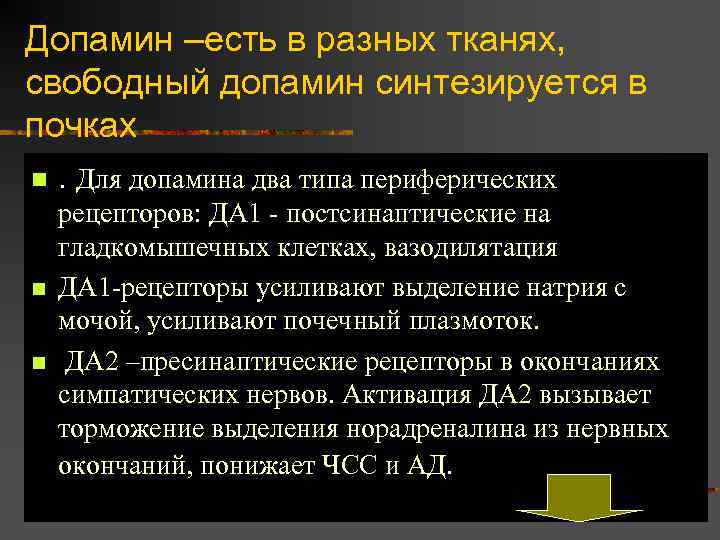 Допамин –есть в разных тканях, свободный допамин синтезируется в почках

. Для допамина два типа периферических рецепторов: ДА1 - постсинаптические на гладкомышечных клетках, вазодилятация

ДА1-рецепторы усиливают выделение натрия с мочой, усиливают почечный плазмоток.

ДА2 –пресинаптические рецепторы в окончаниях симпатических нервов. Активация ДА2 вызывает торможение выделения норадреналина из нервных окончаний, понижает ЧСС и АД.